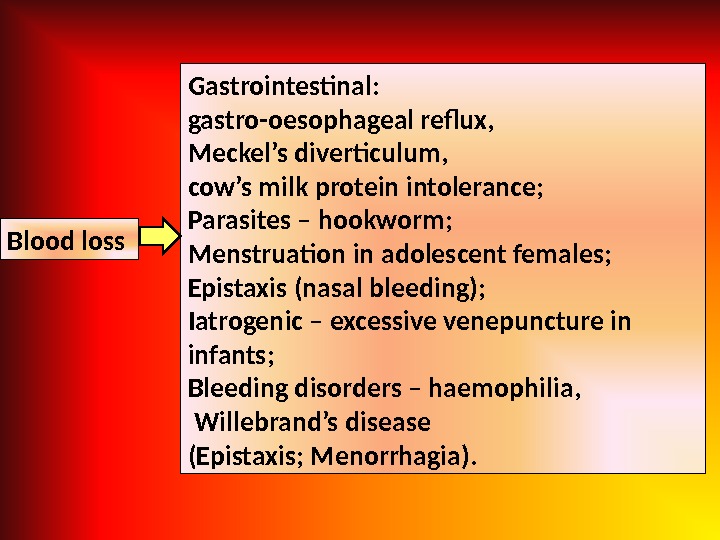 Blood loss

Gastrointestinal:
gastro-oesophageal reflux,
Meckel’s diverticulum,
cow’s milk protein intolerance;
Parasites – hookworm;
Menstruation in adolescent females;
Epistaxis (nasal bleeding);
Iatrogenic – excessive venepuncture in infants;
Bleeding disorders – haemophilia,
Willebrand’s disease
(Epistaxis; Menorrhagia).